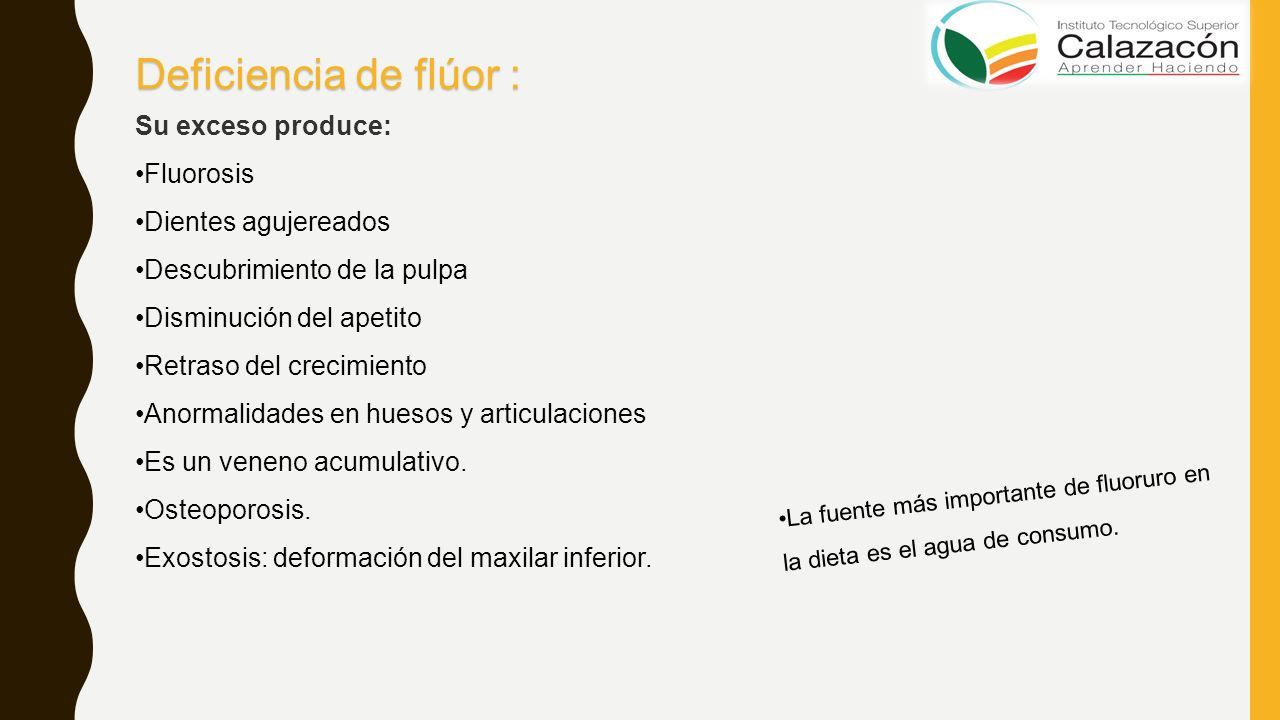 Deficiencia de flúor :

Instituto Tecnológico Superior
Calazacón
Aprender Haciendo

Su exceso produce:

•Fluorosis

•Dientes agujereados

•Descubrimiento de la pulpa

•Disminución del apetito

•Retraso del crecimiento

•Anormalidades en huesos y articulaciones

•Es un veneno acumulativo.

•Osteoporosis.

•Exostosis: deformación del maxilar inferior.

•La fuente más importante de fluoruro en la dieta es el agua de consumo.